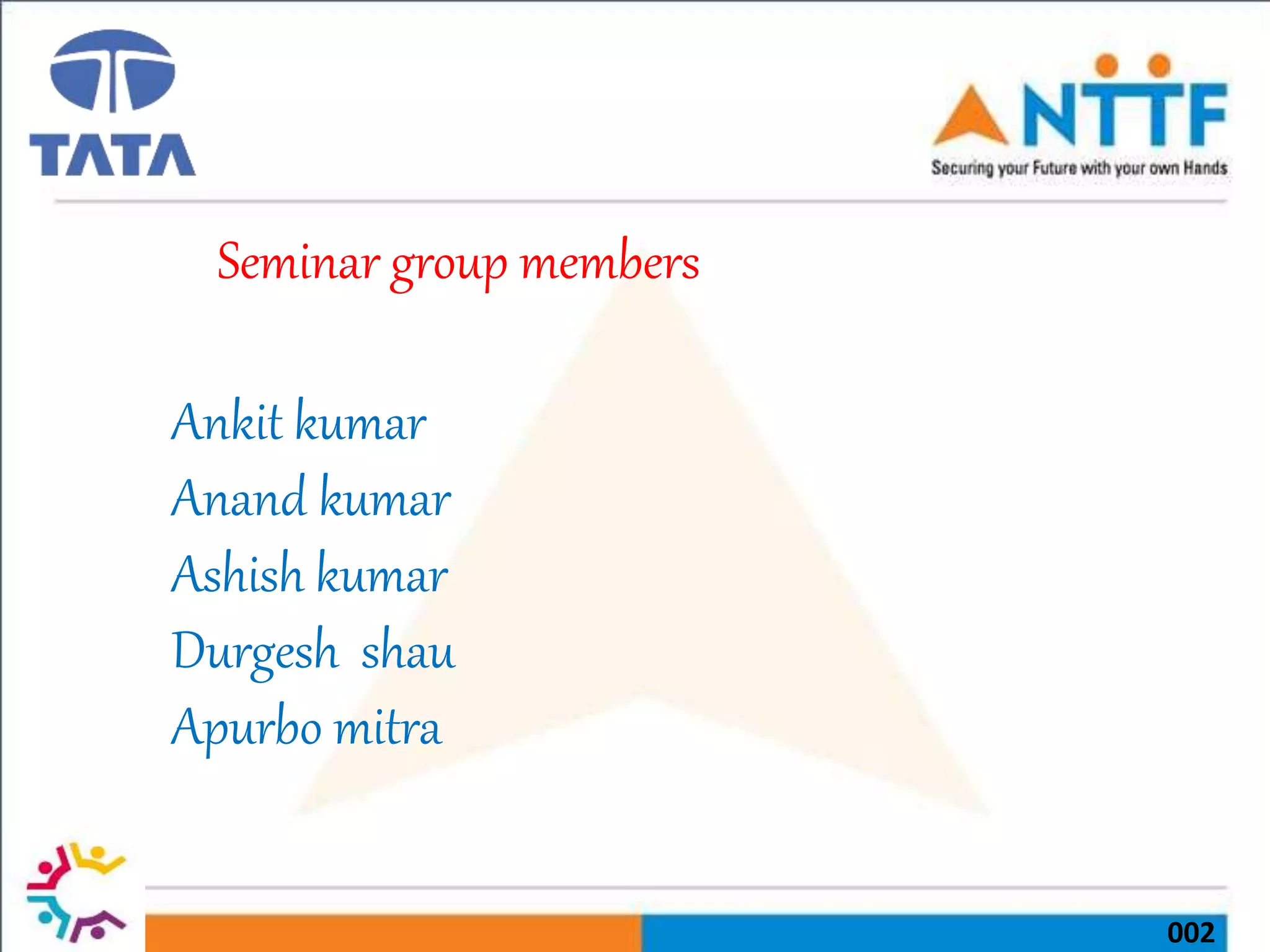 TATA

NTTF
Securing your Future with your own Hands

Seminar group members

Ankit kumar
Anand kumar
Ashish kumar
Durgesh shau
Apurbo mitra

002